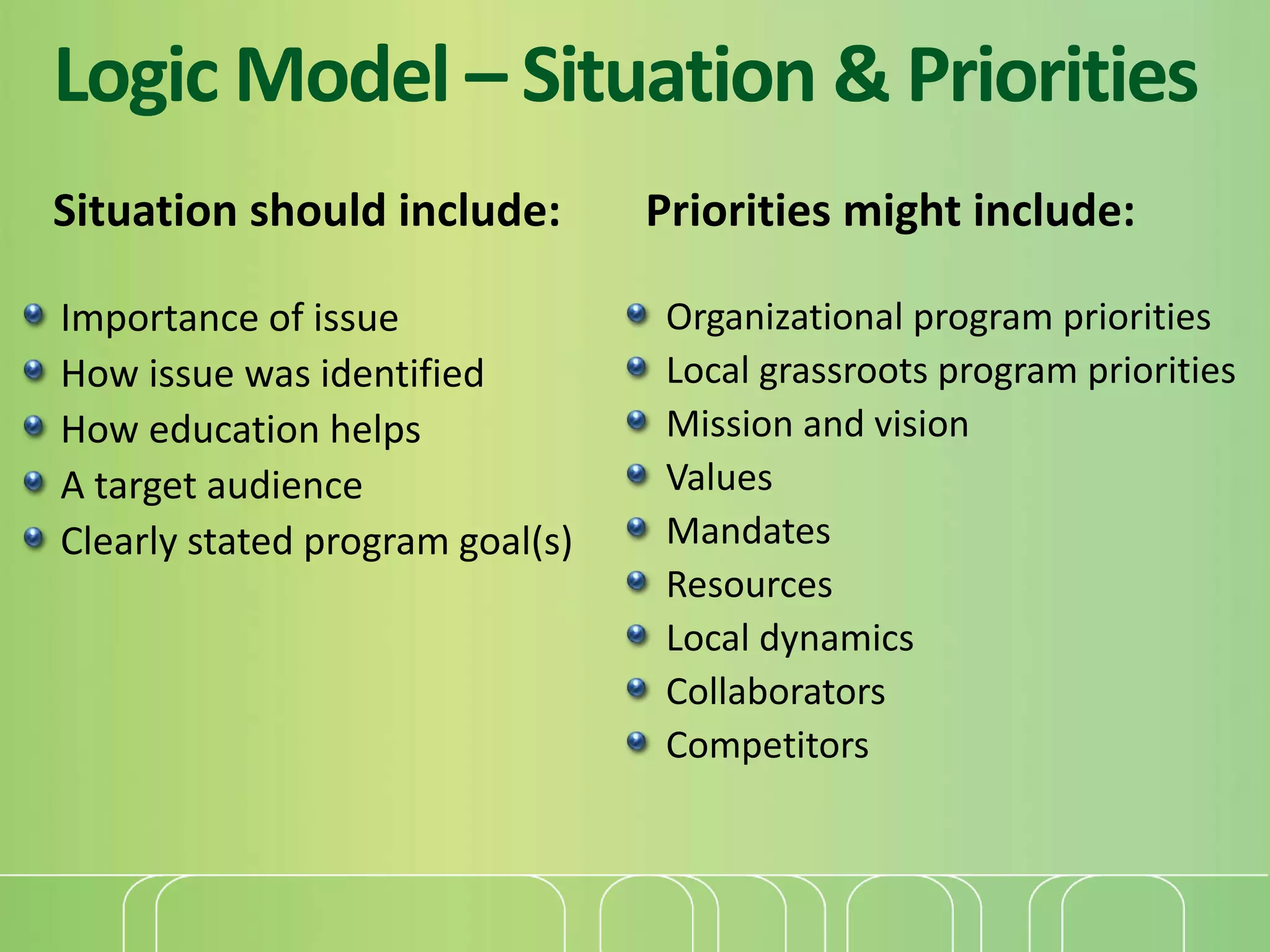 Logic Model – Situation & Priorities

Situation should include:

- Importance of issue
- How issue was identified
- How education helps
- A target audience
- Clearly stated program goal(s)

Priorities might include:

- Organizational program priorities
- Local grassroots program priorities
- Mission and vision
- Values
- Mandates
- Resources
- Local dynamics
- Collaborators
- Competitors